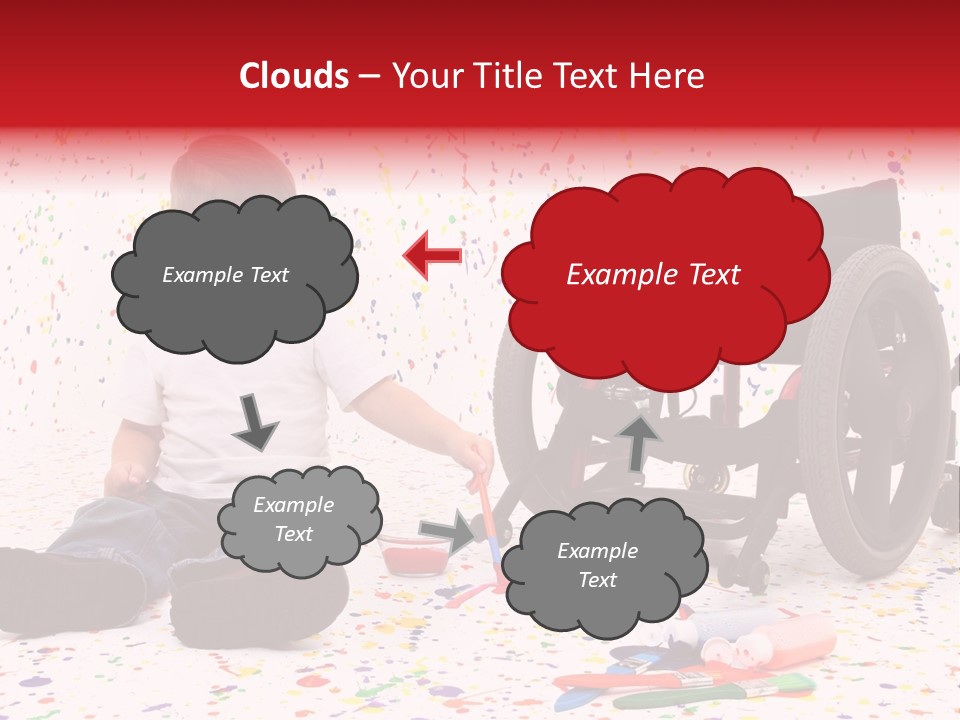 Clouds – Your Title Text Here

Example Text

Example Text

Example Text

Example Text